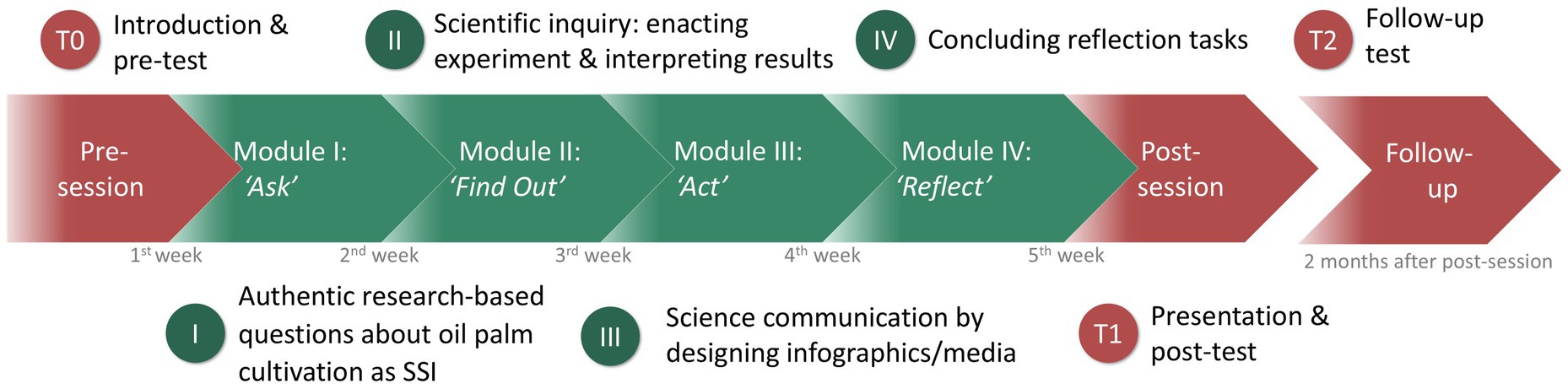 T0 Introduction & pre-test

II Scientific inquiry: enacting experiment & interpreting results

IV Concluding reflection tasks

T2 Follow-up test

Pre-session

Module I: 'Ask'

Module II: 'Find Out'

Module III: 'Act'

Module IV: 'Reflect'

Post-session

Follow-up

$1^{st}$ week

$2^{nd}$ week

$3^{rd}$ week

$4^{th}$ week

$5^{th}$ week

2 months after post-session

I Authentic research-based questions about oil palm cultivation as SSI

III Science communication by designing infographics/media

T1 Presentation & post-test